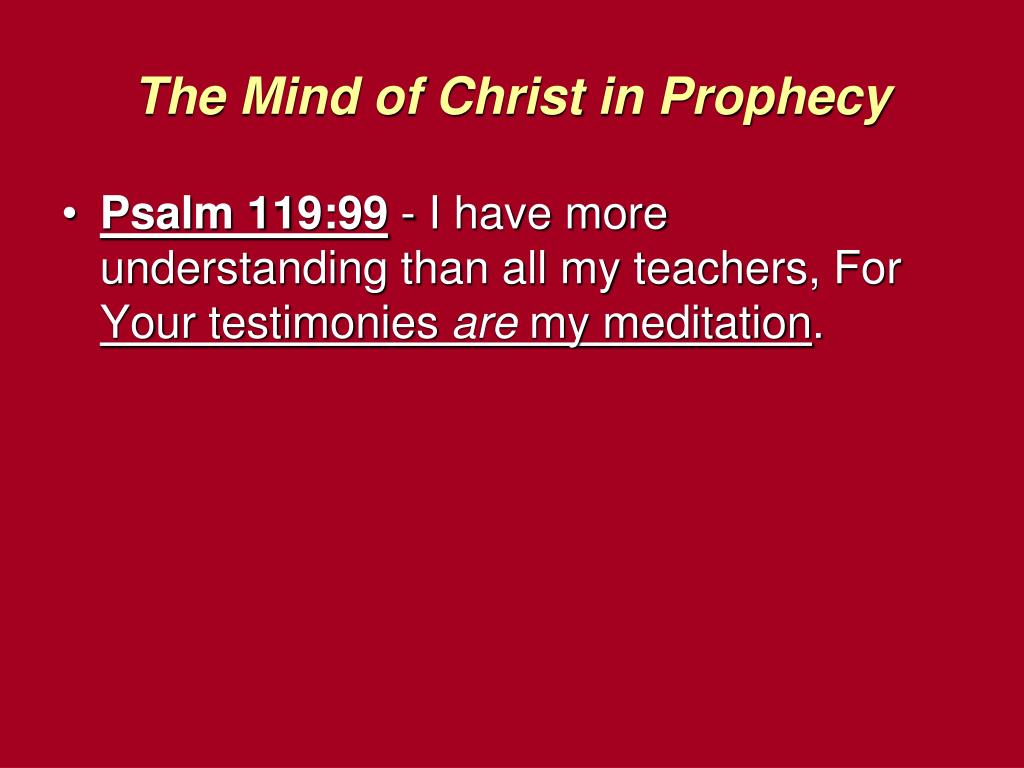 The Mind of Christ in Prophecy

• Psalm 119:99 - I have more understanding than all my teachers, For Your testimonies are my meditation.